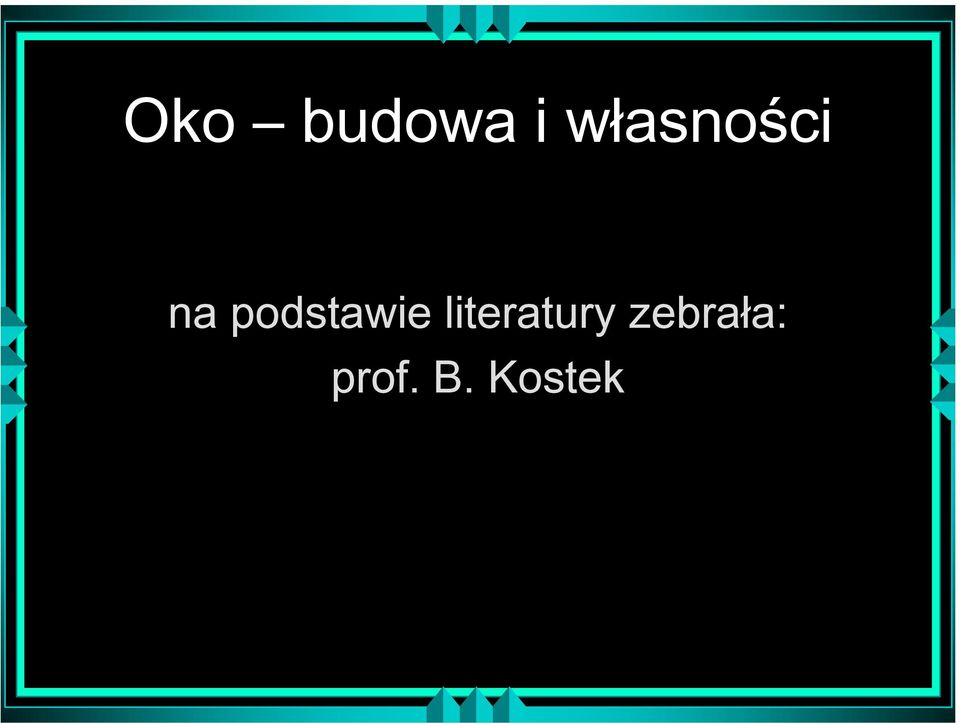 Oko – budowa i własności

na podstawie literatury zebrała:
prof. B. Kostek